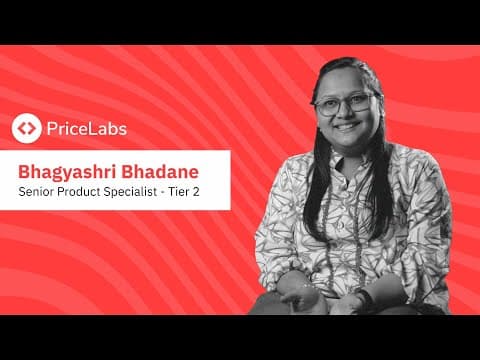 PriceLabs

Bhagyashri Bhadane
Senior Product Specialist - Tier 2